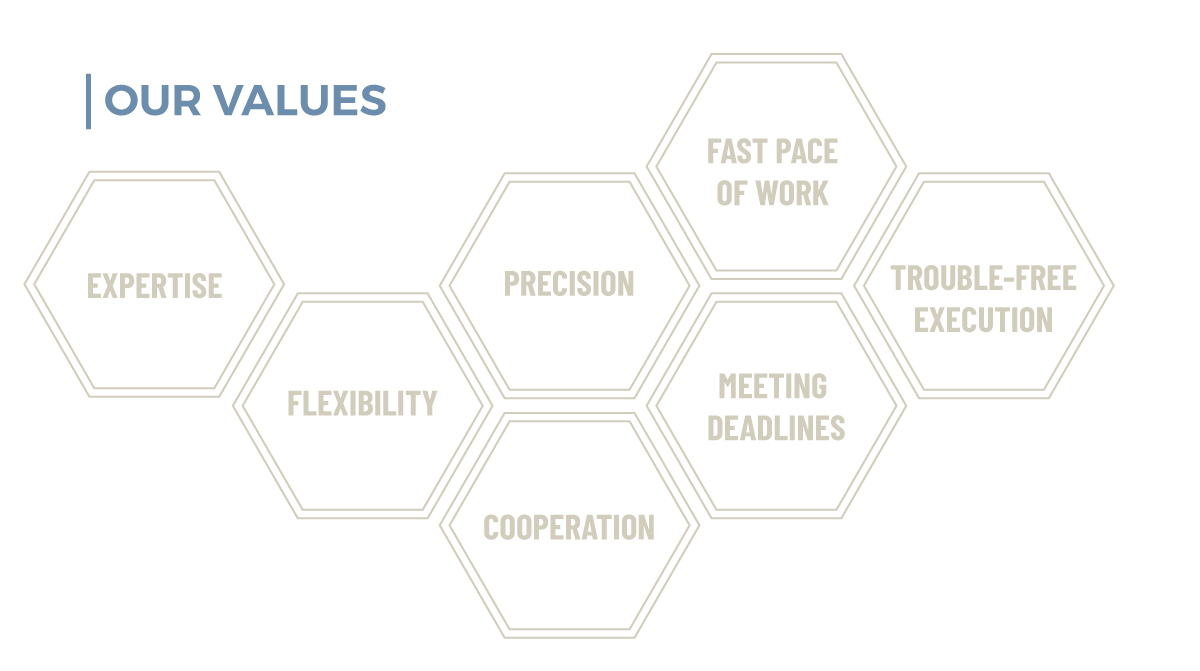 OUR VALUES

EXPERTISE

FLEXIBILITY

PRECISION

COOPERATION

FAST PACE OF WORK

MEETING DEADLINES

TROUBLE-FREE EXECUTION